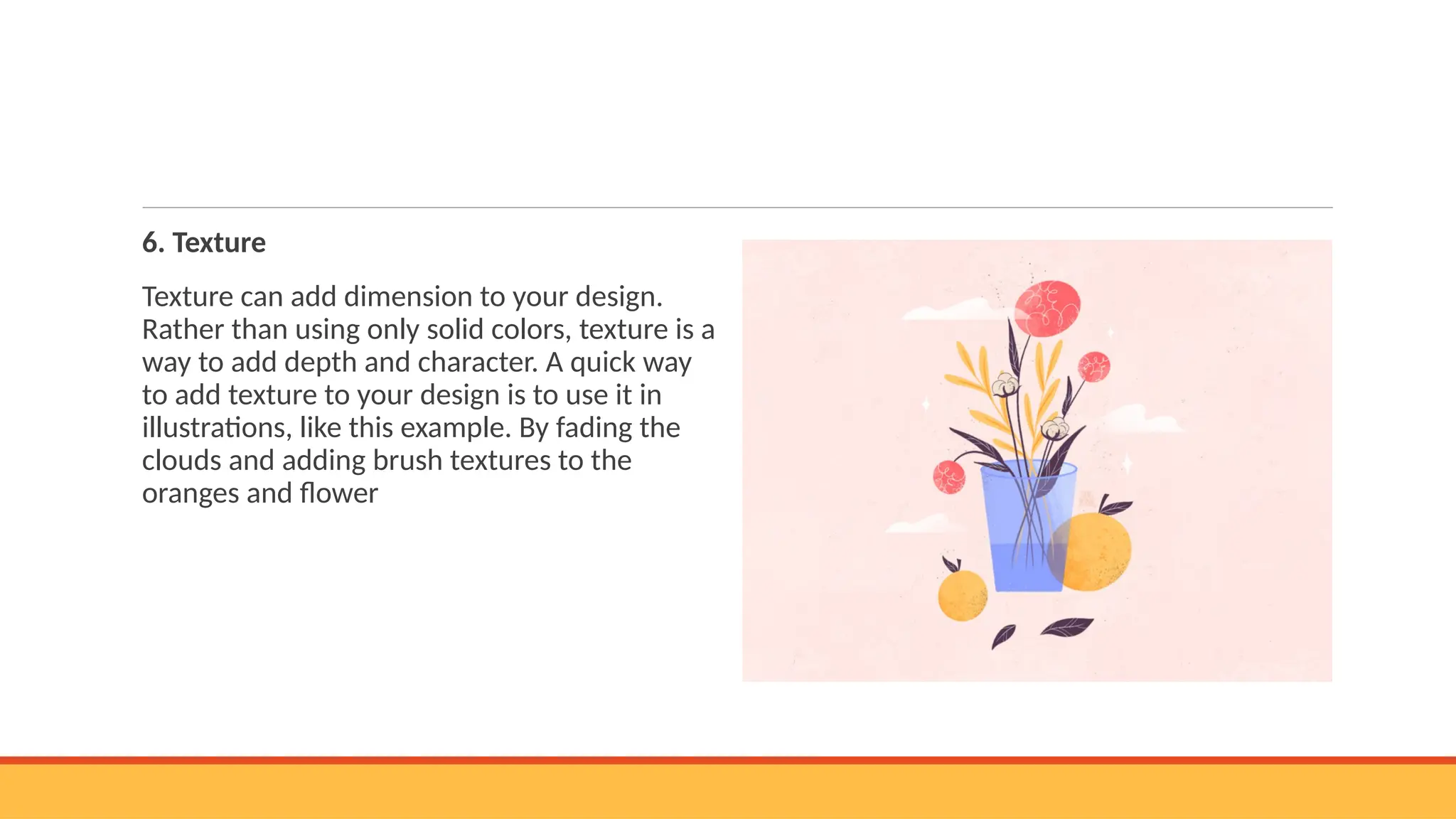 6. Texture

Texture can add dimension to your design. Rather than using only solid colors, texture is a way to add depth and character. A quick way to add texture to your design is to use it in illustrations, like this example. By fading the clouds and adding brush textures to the oranges and flower